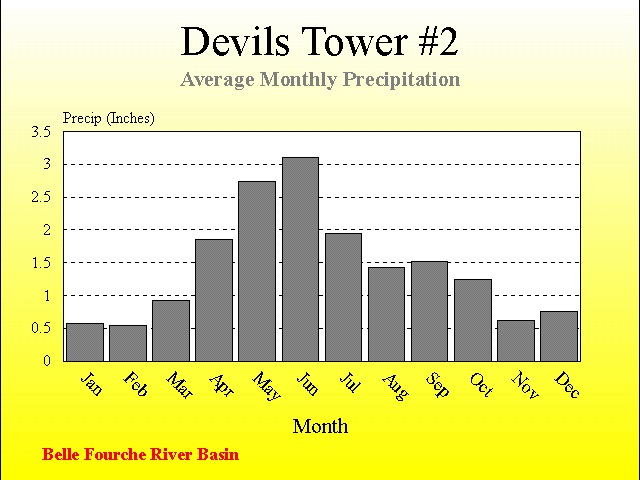 Devils Tower #2

Average Monthly Precipitation

Precip (Inches)

3.5
3
2.5
2
1.5
1
0.5
0

Jan Feb Mar Apr May Jun Jul Aug Sep Oct Nov Dec

Month

Belle Fourche River Basin